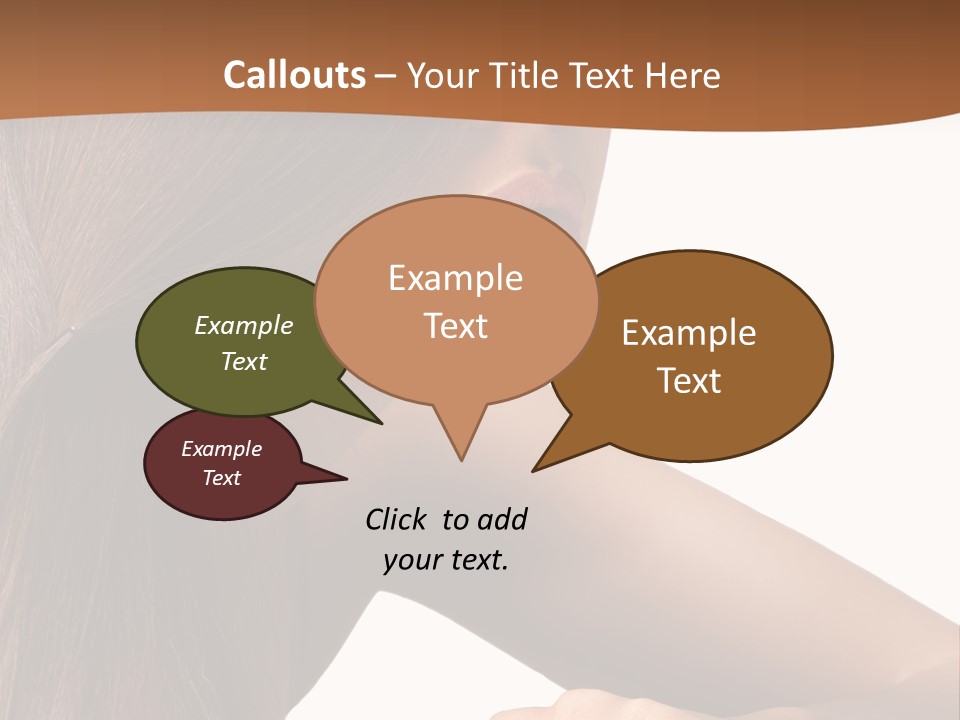 Callouts – Your Title Text Here

Example Text

Example Text

Example Text

Example Text

Click to add your text.